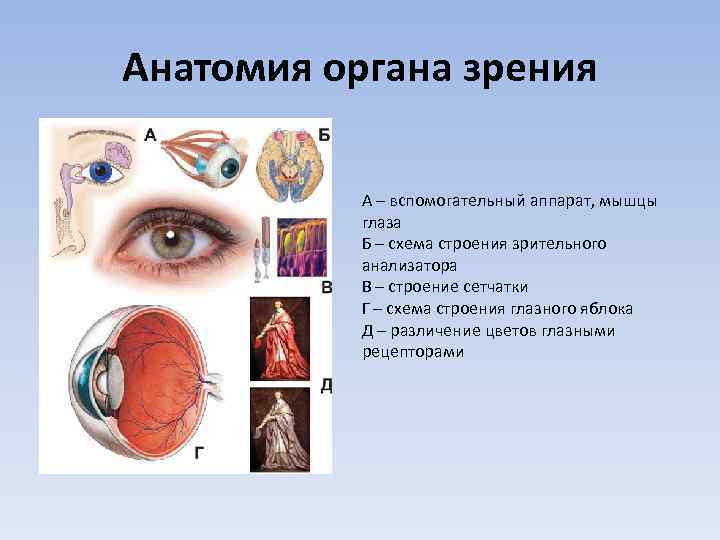 Анатомия органа зрения

А
Б
В
Г
Д

А – вспомогательный аппарат, мышцы глаза
Б – схема строения зрительного анализатора
В – строение сетчатки
Г – схема строения глазного яблока
Д – различение цветов глазными рецепторами